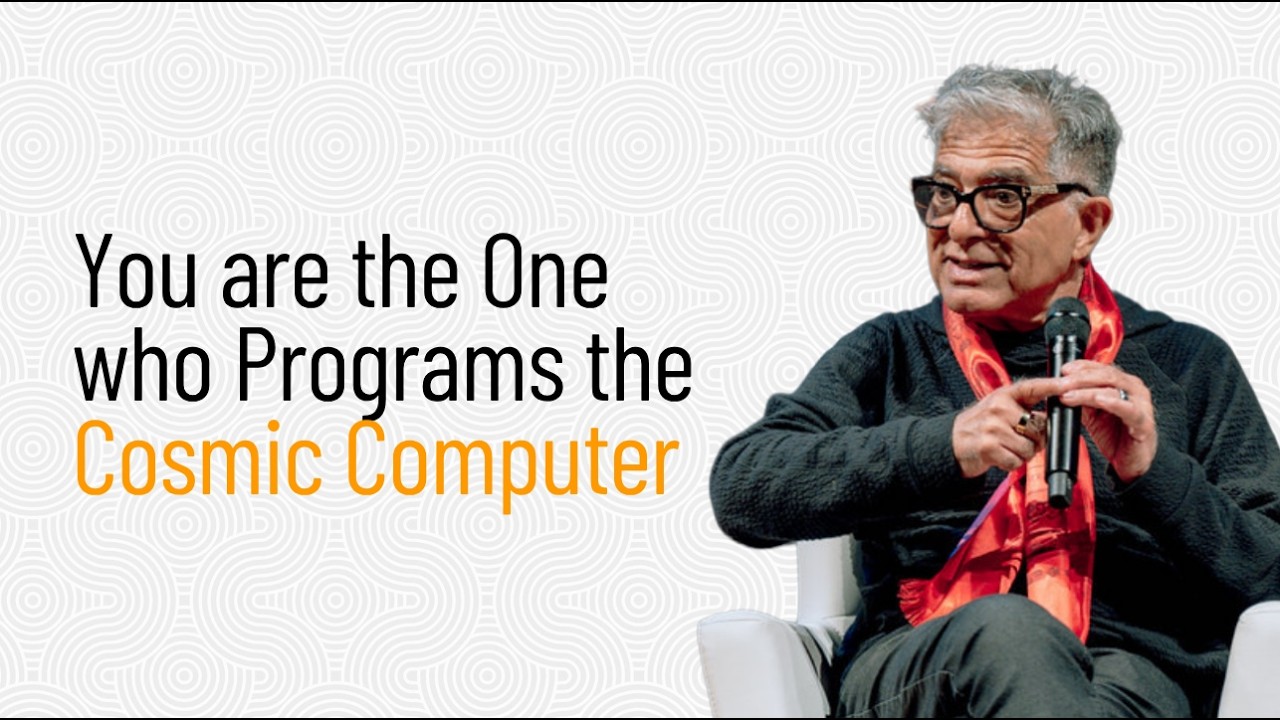 You are the One who Programs the Cosmic Computer